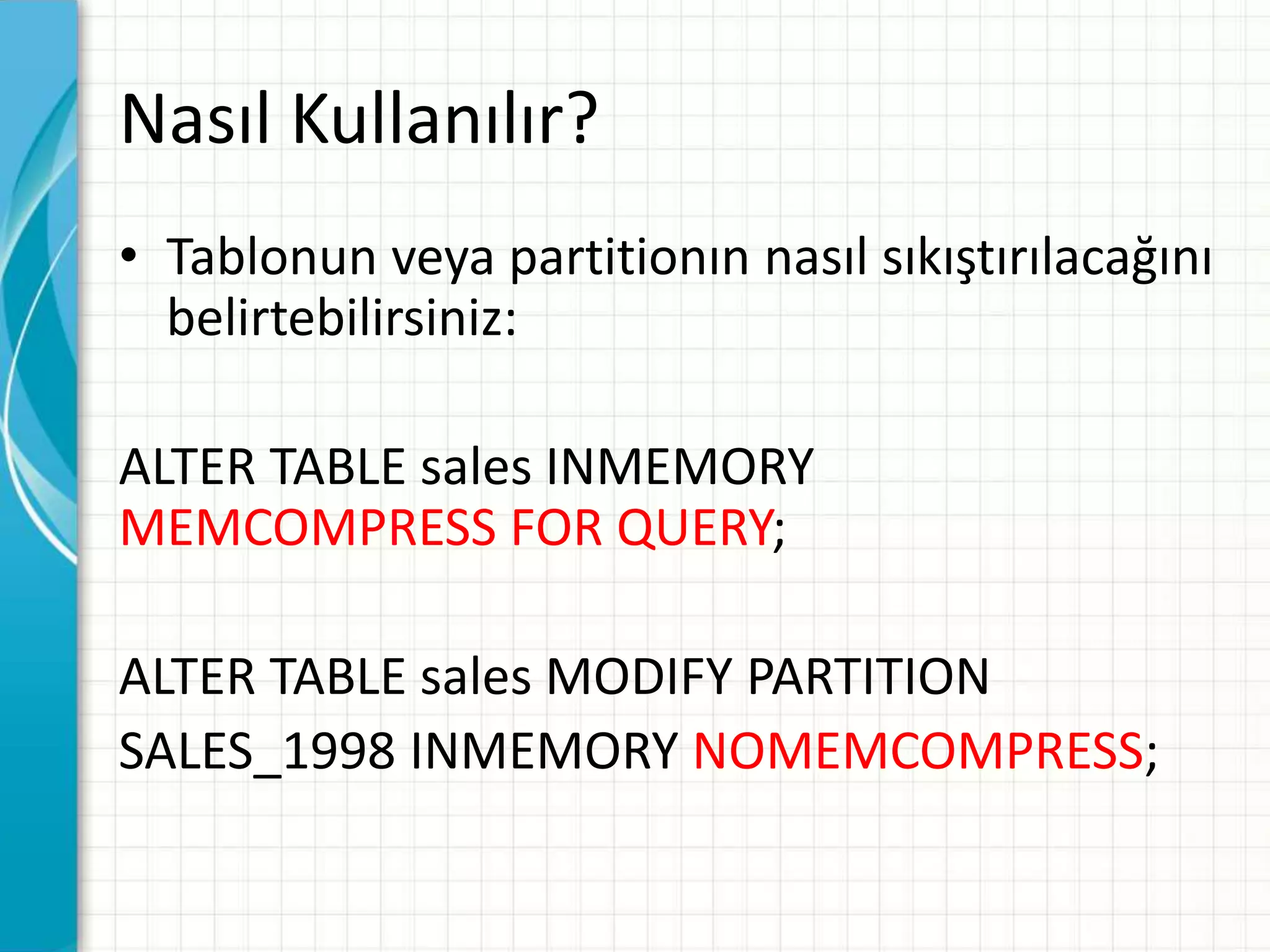 Nasıl Kullanılır?

• Tablonun veya partitionın nasıl sıkıştırılacağını belirtebilirsiniz:

ALTER TABLE sales INMEMORY MEMCOMPRESS FOR QUERY;

ALTER TABLE sales MODIFY PARTITION SALES_1998 INMEMORY NOMEMCOMPRESS;